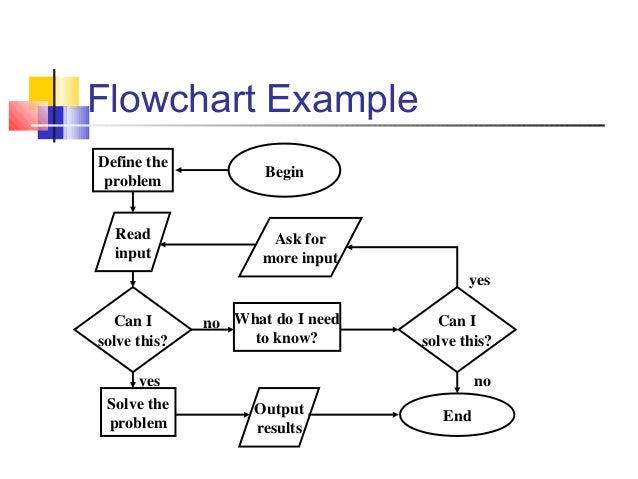 Flowchart Example

Define the problem

Begin

Read input

Ask for more input

yes

Can I solve this?

no

What do I need to know?

Can I solve this?

yes

no

Solve the problem

Output results

End